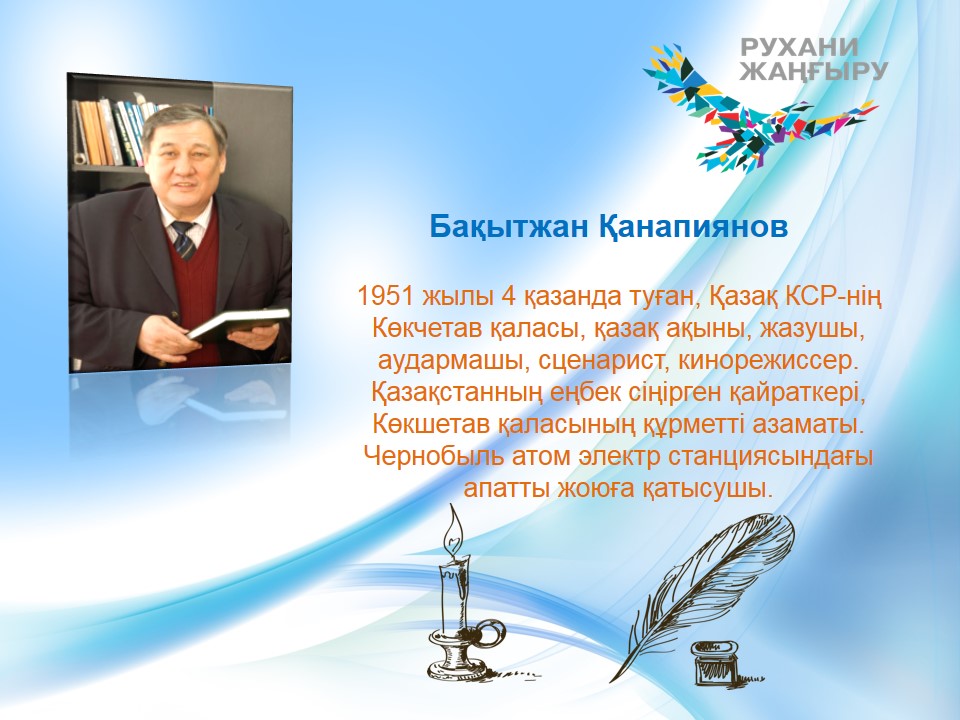 РУХАНИ
ЖАҢҒЫРУ

Бақытжан Қанапиянов

1951 жылы 4 қазанда туған, Қазақ КСР-нің Көкчетав қаласы, қазақ ақыны, жазушы, аудармашы, сценарист, кинорежиссер. Қазақстанның еңбек сіңірген қайраткері, Көкшетав қаласының құрметті азаматы. Чернобыль атом электр станциясындағы апатты жоюға қатысушы.